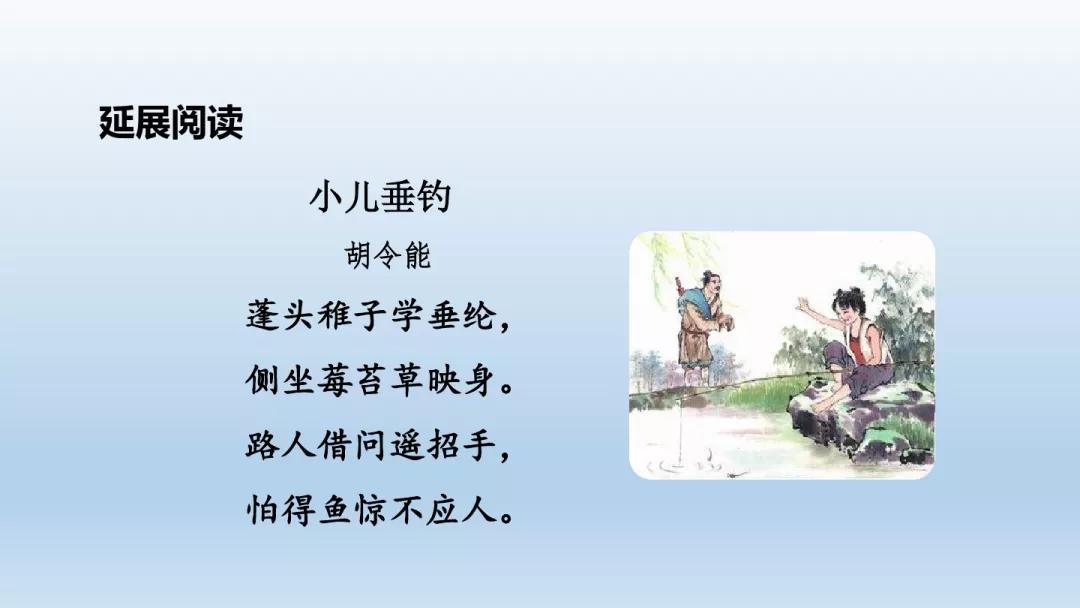 延展阅读

小儿垂钓

胡令能

蓬头稚子学垂纶，

侧坐莓苔草映身。

路人借问遥招手，

怕得鱼惊不应人。